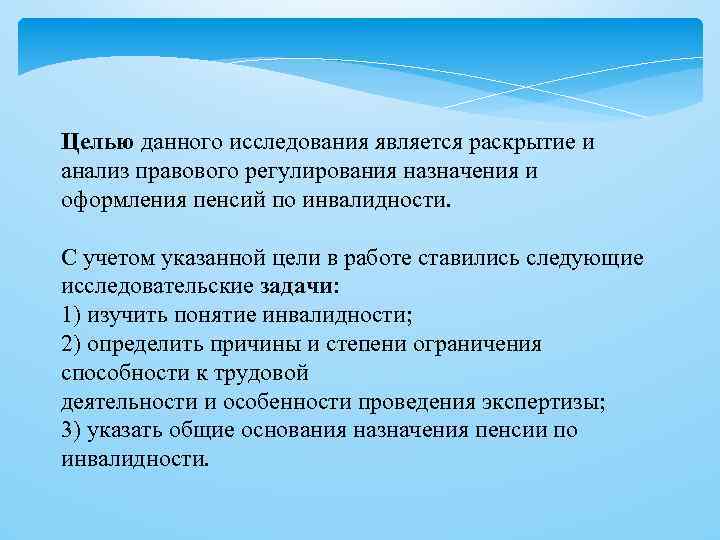 Целью данного исследования является раскрытие и анализ правового регулирования назначения и оформления пенсий по инвалидности.

С учетом указанной цели в работе ставились следующие исследовательские задачи:
1) изучить понятие инвалидности;
2) определить причины и степени ограничения способности к трудовой
деятельности и особенности проведения экспертизы;
3) указать общие основания назначения пенсии по инвалидности.